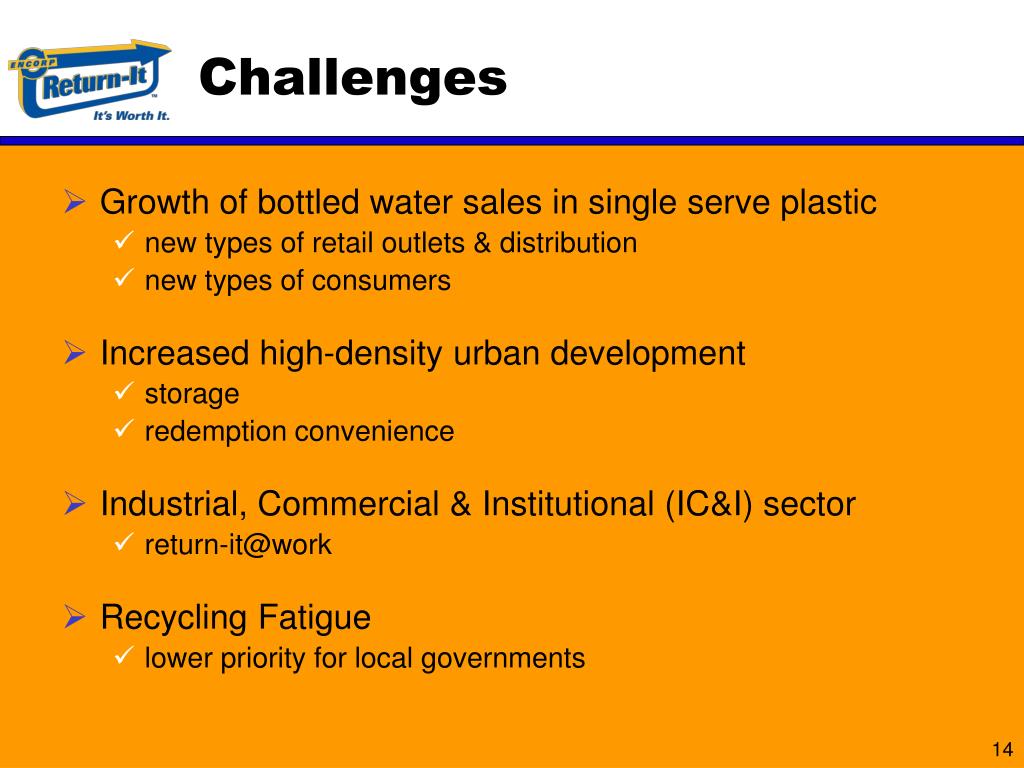 ENCORP Return-It™ It's Worth It.

Challenges

➢ Growth of bottled water sales in single serve plastic
✓ new types of retail outlets & distribution
✓ new types of consumers

➢ Increased high-density urban development
✓ storage
✓ redemption convenience

➢ Industrial, Commercial & Institutional (IC&I) sector
✓ return-it@work

➢ Recycling Fatigue
✓ lower priority for local governments

14